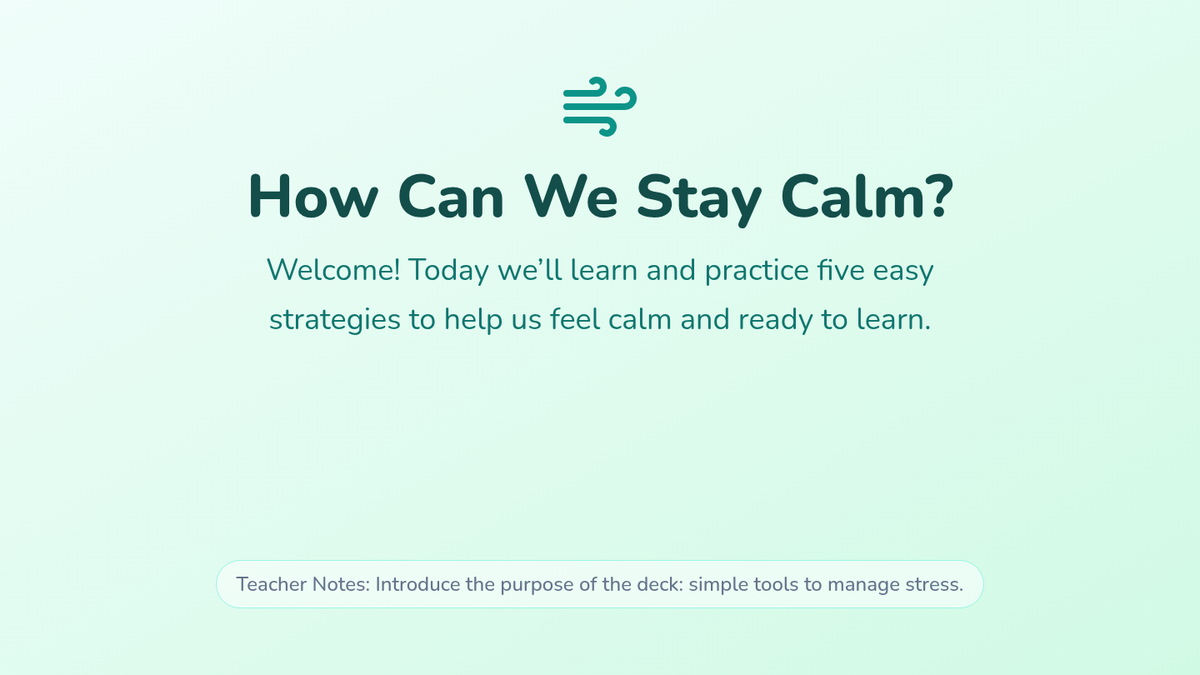 How Can We Stay Calm?

Welcome! Today we’ll learn and practice five easy strategies to help us feel calm and ready to learn.

Teacher Notes: Introduce the purpose of the deck: simple tools to manage stress.